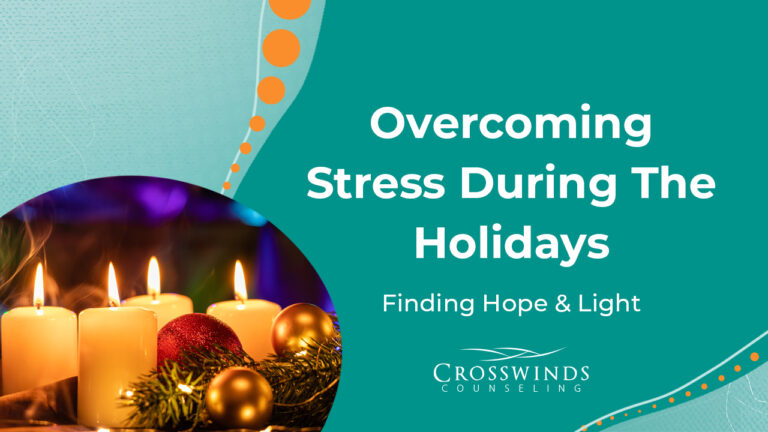 Overcoming Stress During The Holidays

Finding Hope & Light

CROSSWINDS
COUNSELING